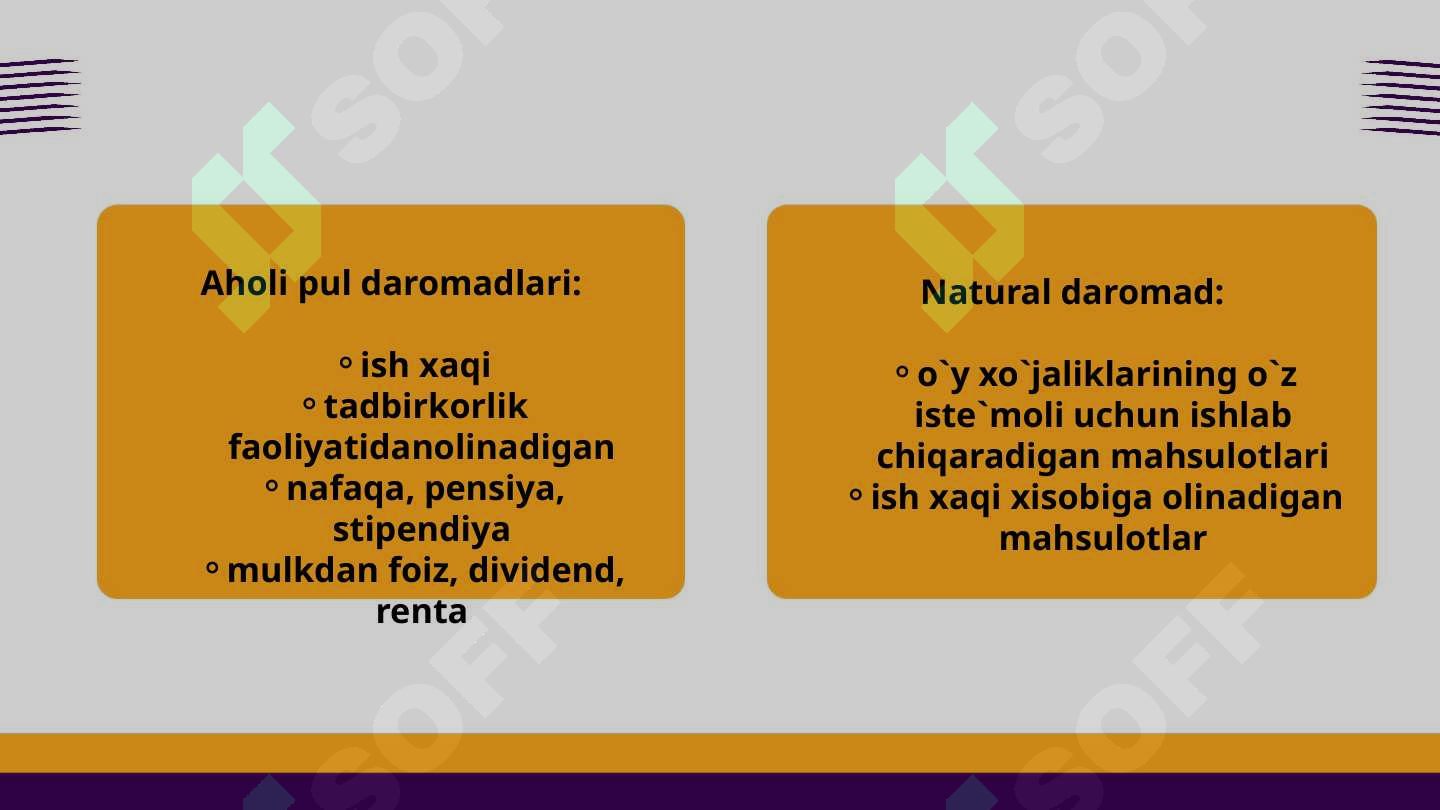 Aholi pul daromadlari:

◦ ish xaqi
◦ tadbirkorlik faoliyatidanolinadigan
◦ nafaqa, pensiya, stipendiya
◦ mulkdan foiz, dividend, renta

Natural daromad:

◦ o`y xo`jaliklarining o`z iste`moli uchun ishlab chiqaradigan mahsulotlari
◦ ish xaqi xisobiga olinadigan mahsulotlar

SOFF SOFF SOFF SOFF